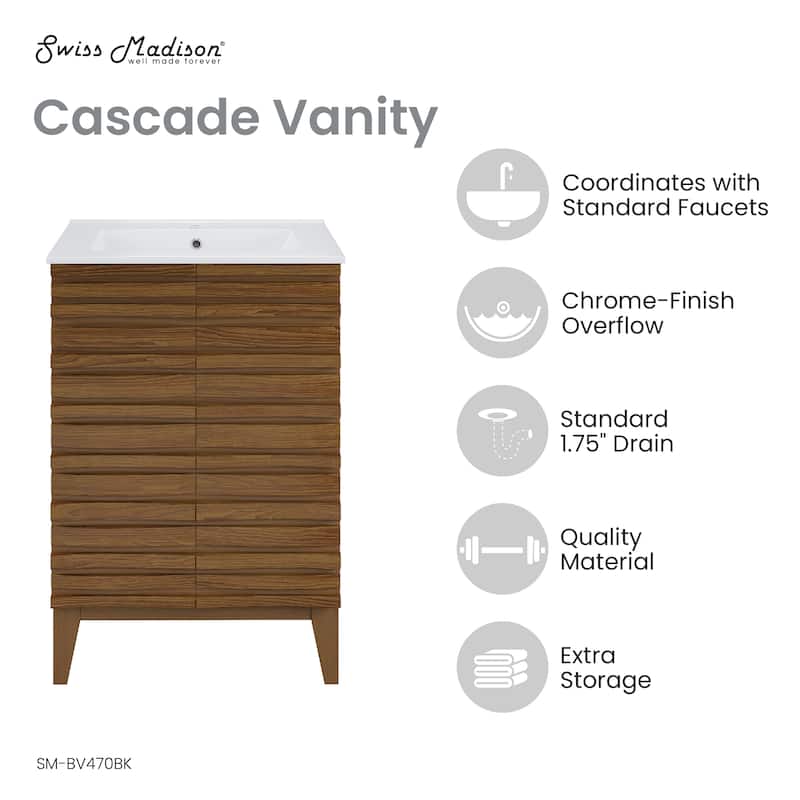 Swiss Madison®
well made forever

Cascade Vanity

Coordinates with Standard Faucets

Chrome-Finish Overflow

Standard 1.75" Drain

Quality Material

Extra Storage

SM-BV470BK